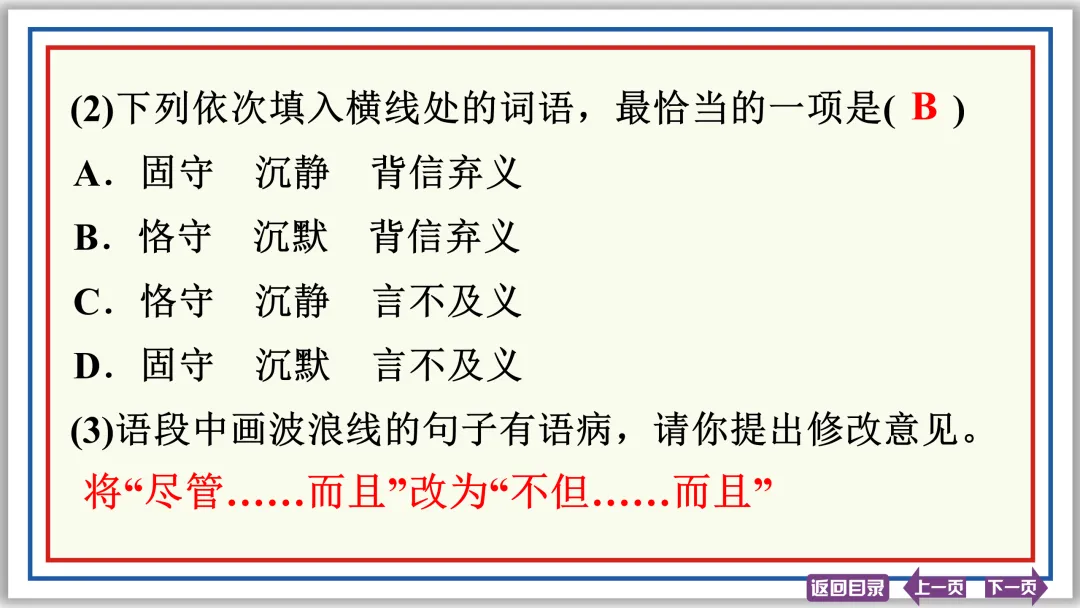 (2)下列依次填入横线处的词语，最恰当的一项是( B )
A．固守　沉静　背信弃义
B．恪守　沉默　背信弃义
C．恪守　沉静　言不及义
D．固守　沉默　言不及义
(3)语段中画波浪线的句子有语病，请你提出修改意见。
将“尽管……而且”改为“不但……而且”

返回目录　上一页　下一页